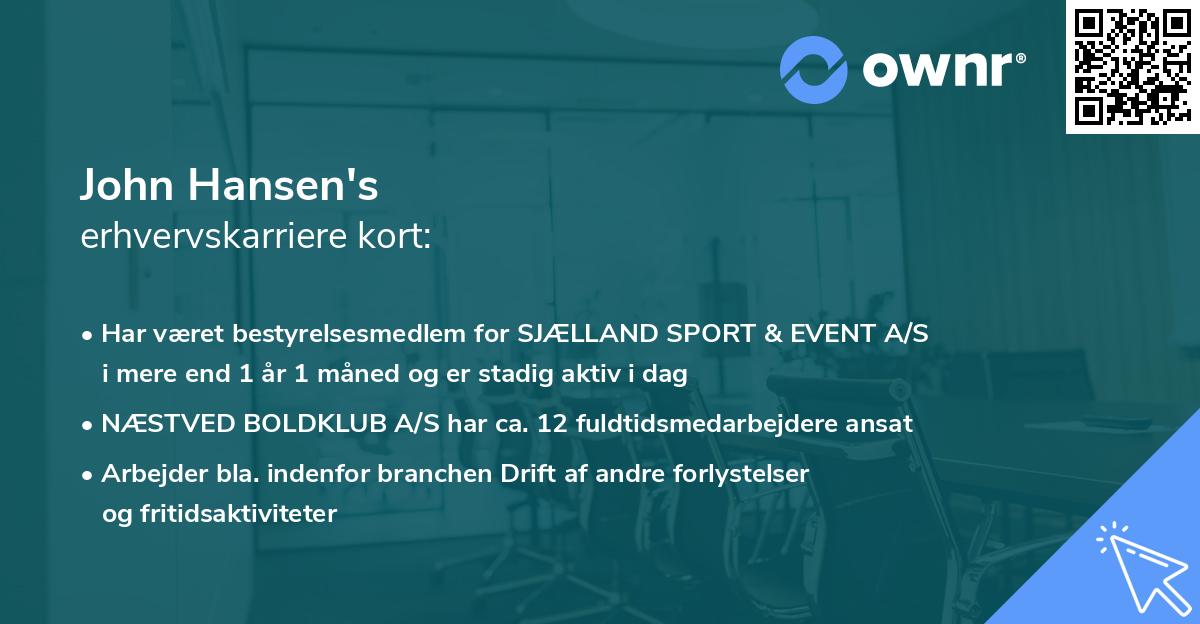 ownr®

John Hansen's
erhvervskarriere kort:

• Har været bestyrelsesmedlem for SJÆLLAND SPORT & EVENT A/S i mere end 1 år 1 måned og er stadig aktiv i dag
• NÆSTVED BOLDKLUB A/S har ca. 12 fuldtidsmedarbejdere ansat
• Arbejder bla. indenfor branchen Drift af andre forlystelser og fritidsaktiviteter